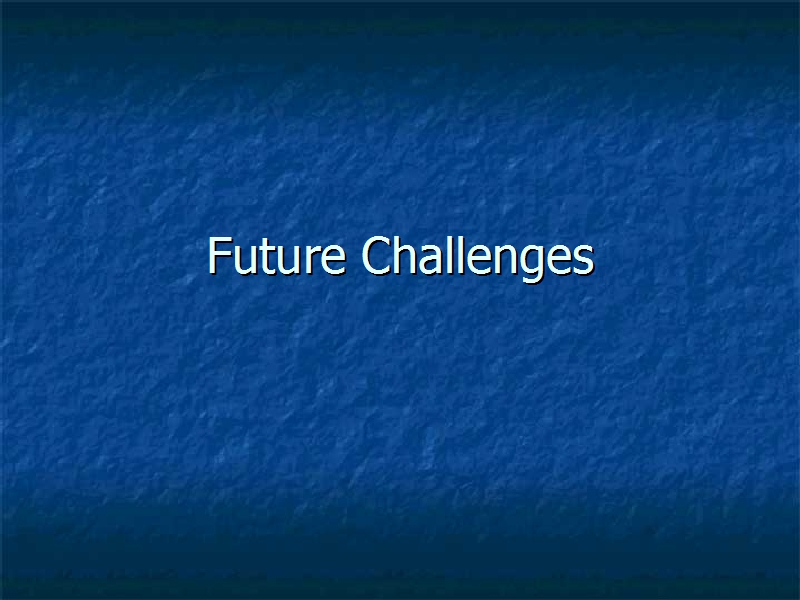 Future Challenges